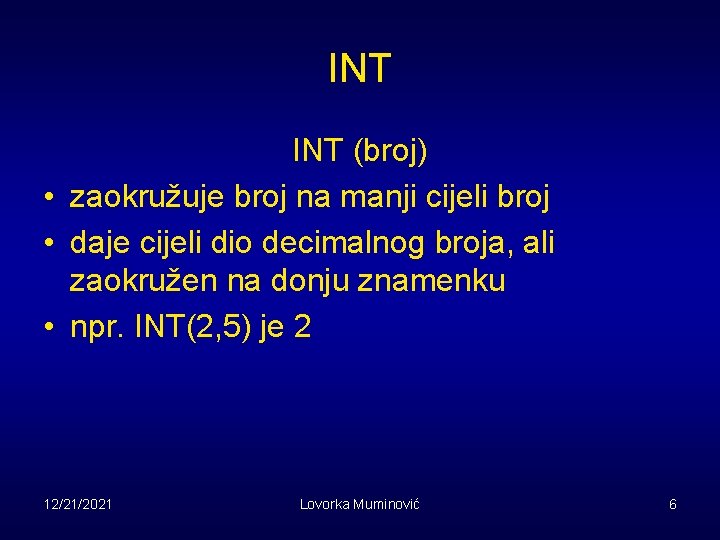 INT

INT (broj)

• zaokružuje broj na manji cijeli broj
• daje cijeli dio decimalnog broja, ali zaokružen na donju znamenku
• npr. INT(2,5) je 2

12/21/2021 Lovorka Muminović 6